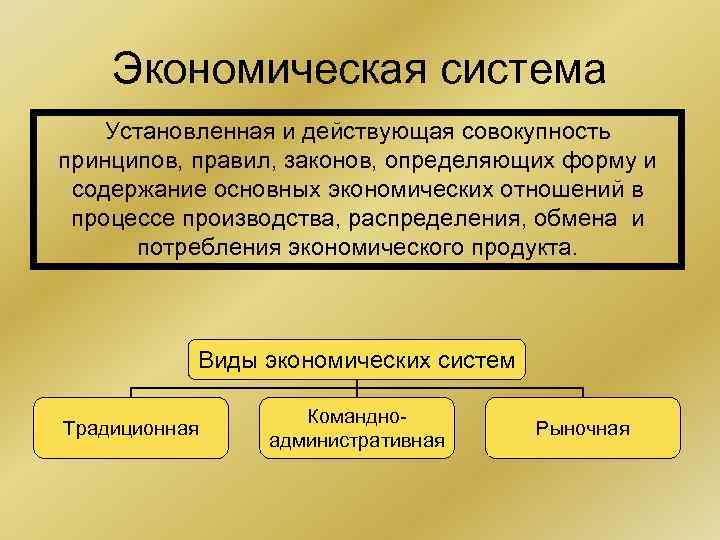 Экономическая система

Установленная и действующая совокупность принципов, правил, законов, определяющих форму и содержание основных экономических отношений в процессе производства, распределения, обмена и потребления экономического продукта.

Виды экономических систем

Традиционная

Командно-административная

Рыночная